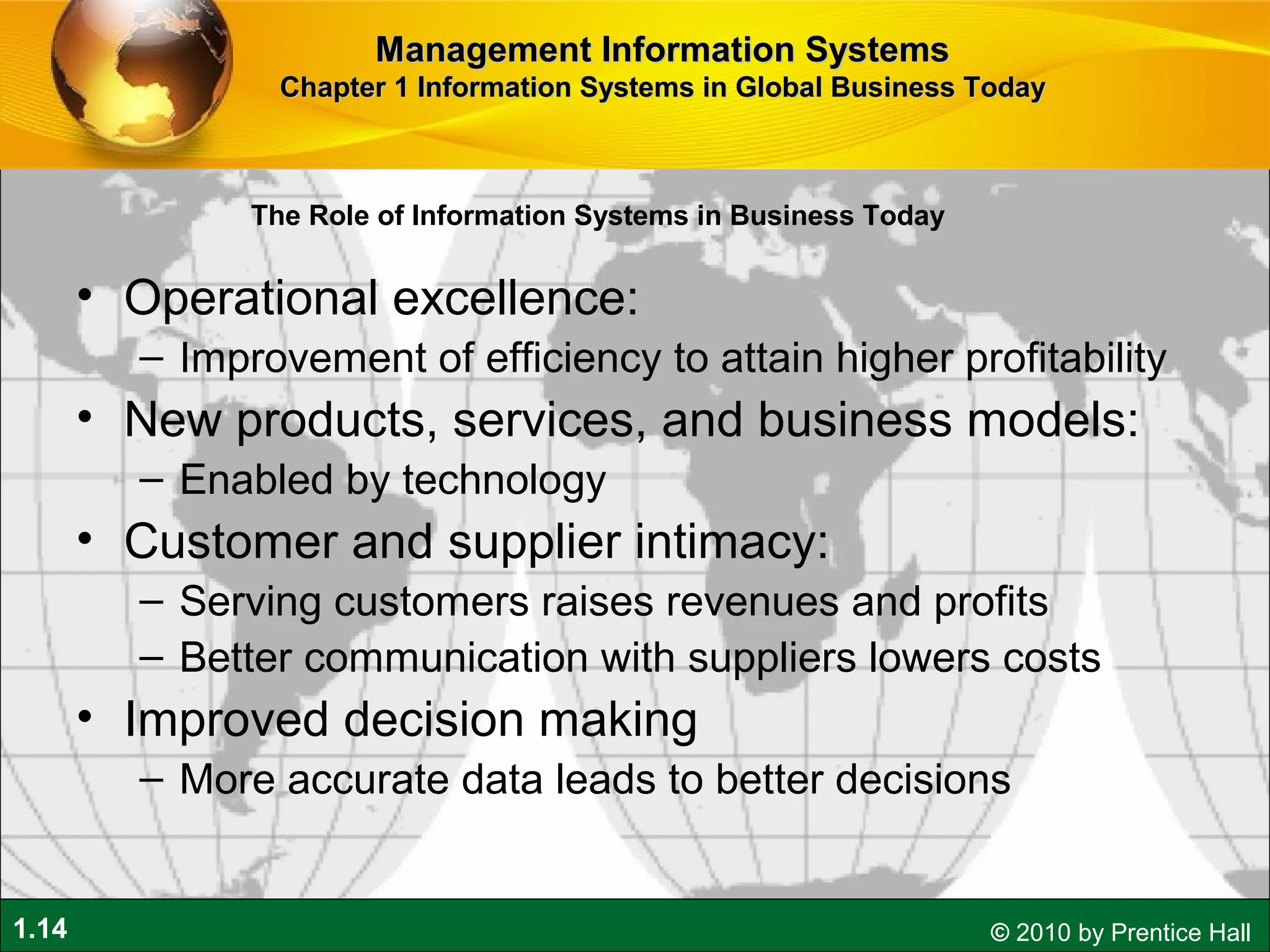 Management Information Systems
Chapter 1 Information Systems in Global Business Today

The Role of Information Systems in Business Today

• Operational excellence:
– Improvement of efficiency to attain higher profitability
• New products, services, and business models:
– Enabled by technology
• Customer and supplier intimacy:
– Serving customers raises revenues and profits
– Better communication with suppliers lowers costs
• Improved decision making
– More accurate data leads to better decisions

1.14

© 2010 by Prentice Hall